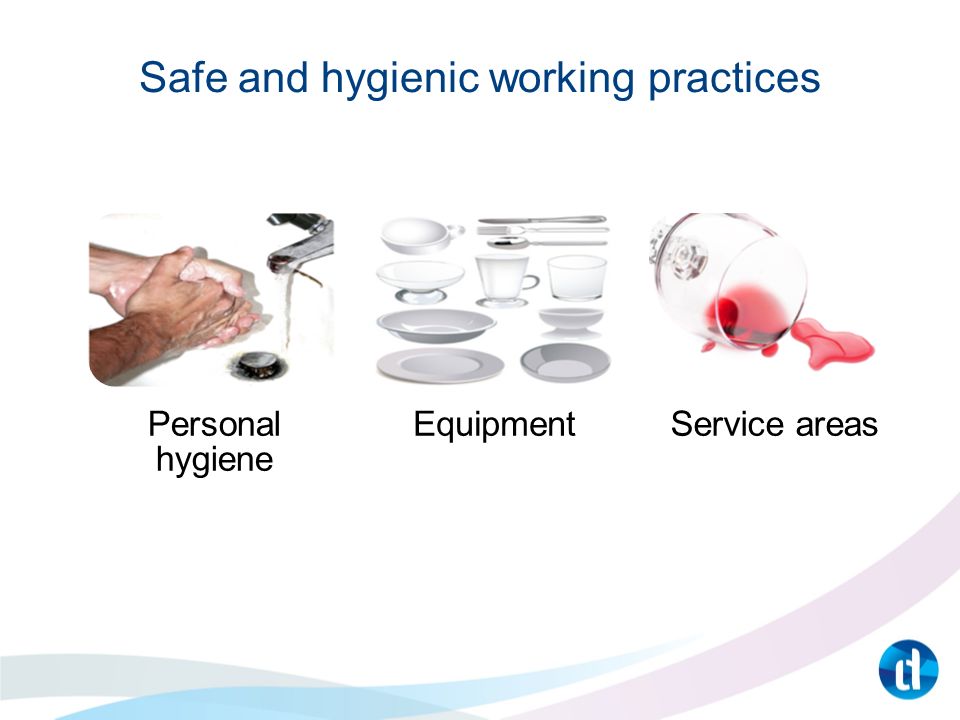 Safe and hygienic working practices

Personal hygiene

Equipment

Service areas